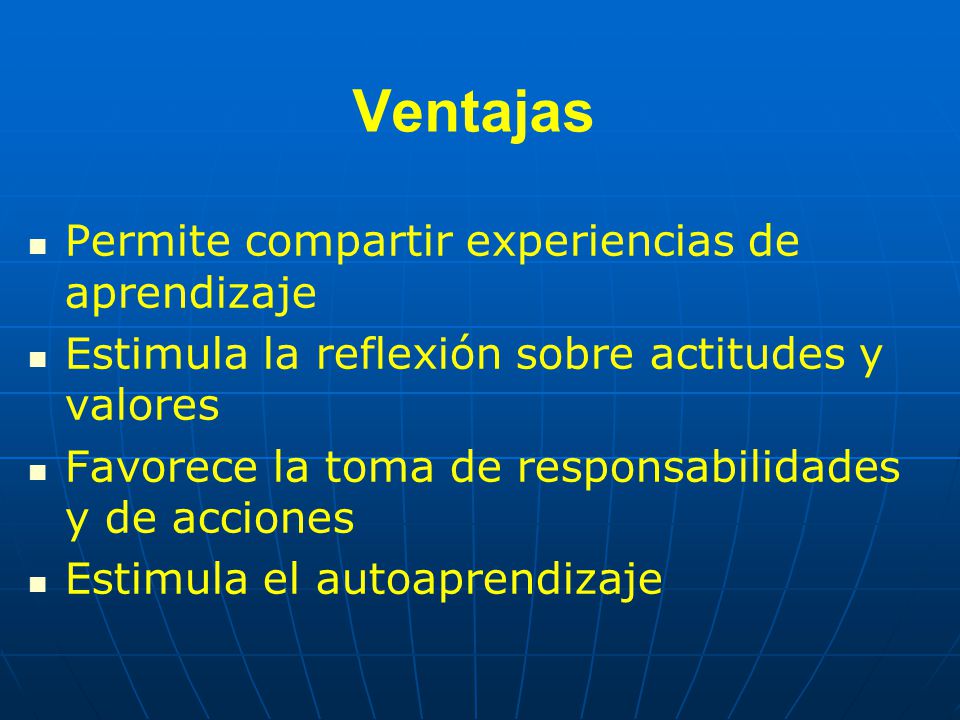 Ventajas

- Permite compartir experiencias de aprendizaje
- Estimula la reflexión sobre actitudes y valores
- Favorece la toma de responsabilidades y de acciones
- Estimula el autoaprendizaje